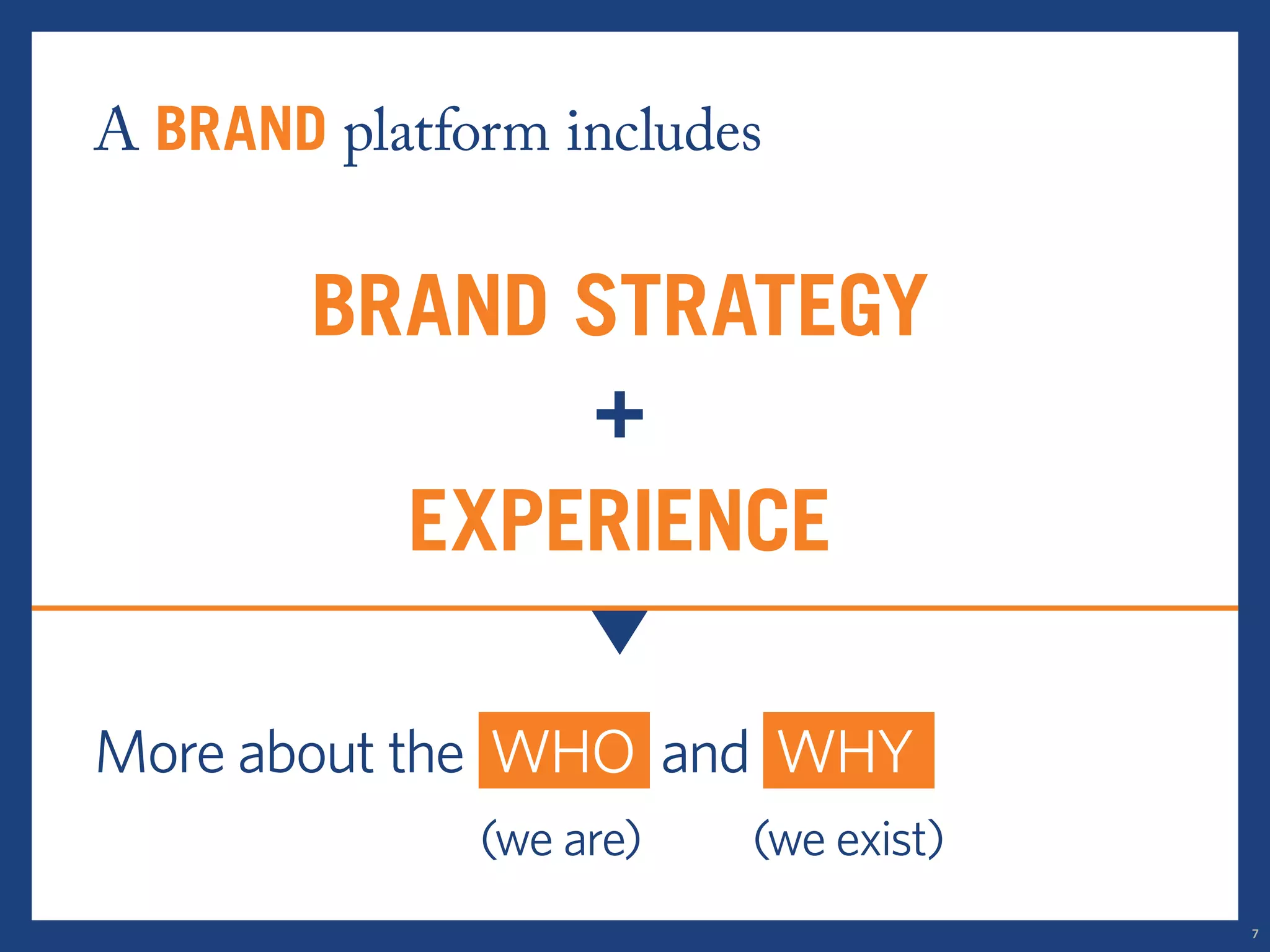 A BRAND platform includes

BRAND STRATEGY

+

EXPERIENCE

More about the WHO and WHY

(we are) (we exist)

7